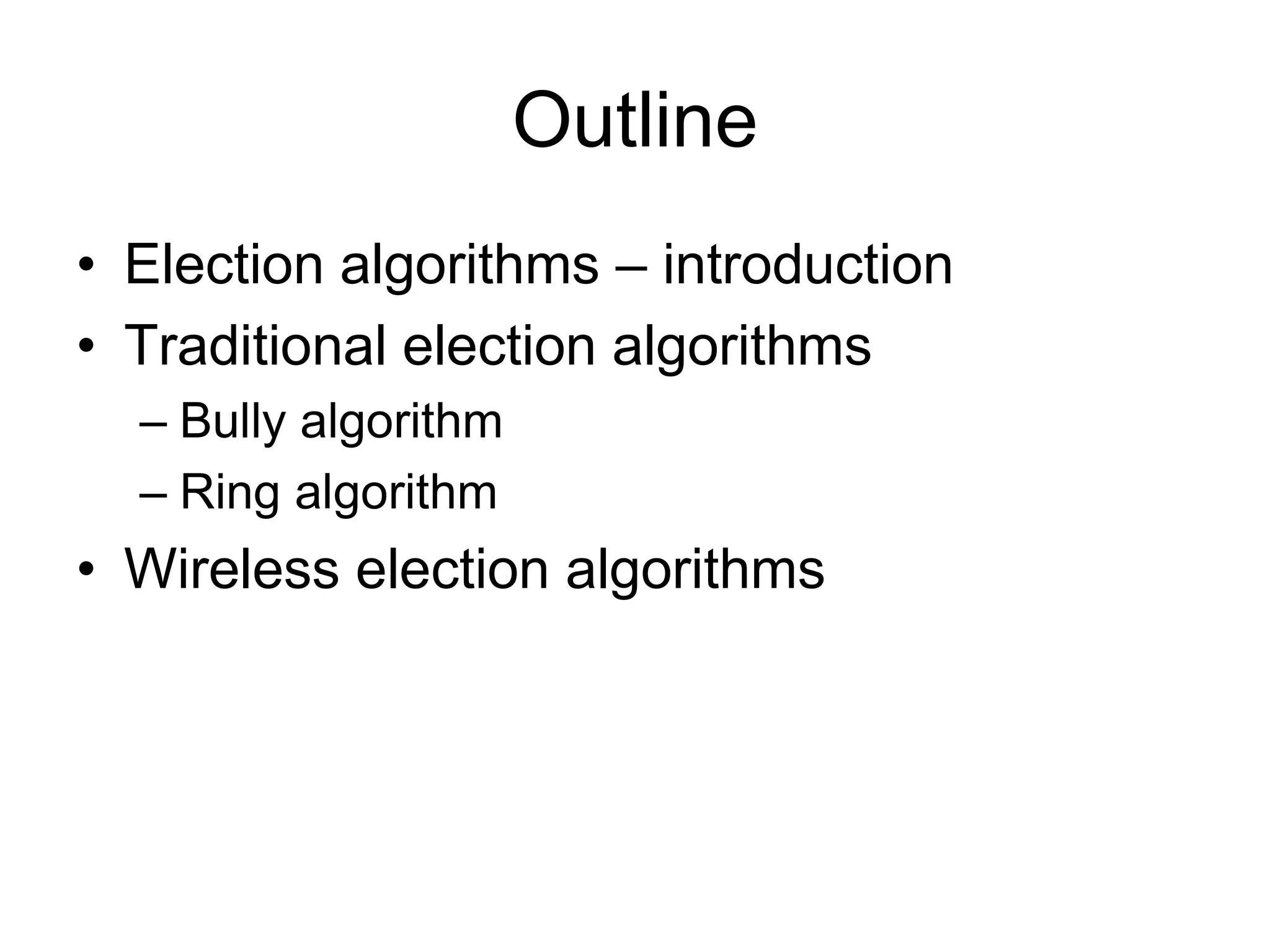 Outline

• Election algorithms – introduction
• Traditional election algorithms
  – Bully algorithm
  – Ring algorithm
• Wireless election algorithms